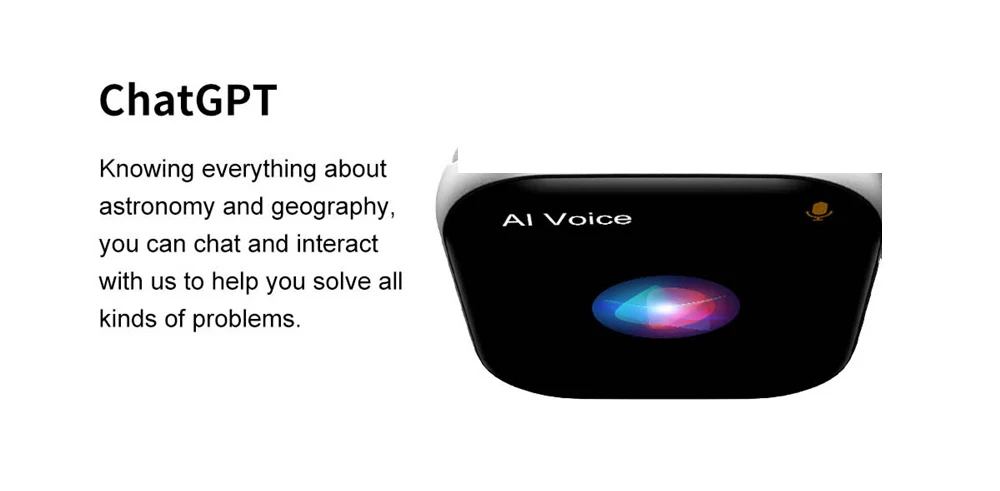 ChatGPT

Knowing everything about astronomy and geography, you can chat and interact with us to help you solve all kinds of problems.

AI Voice